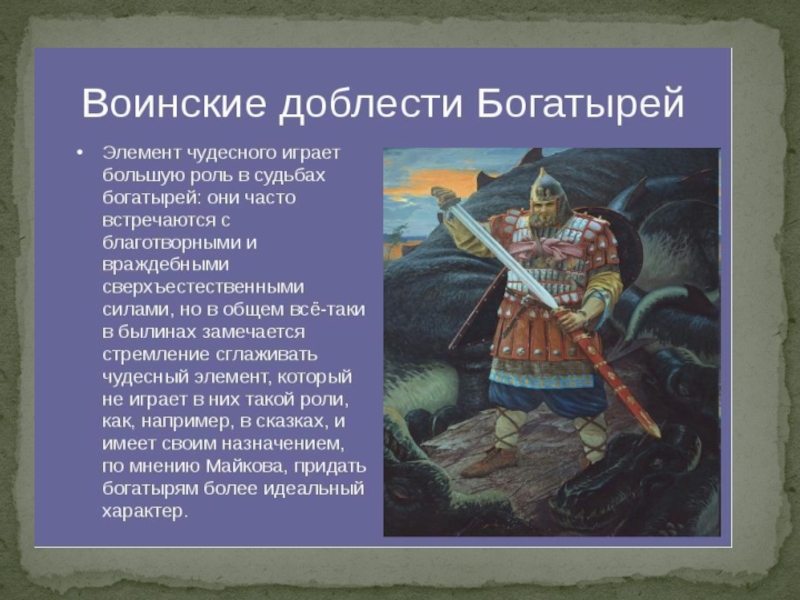 Воинские доблести Богатырей

• Элемент чудесного играет большую роль в судьбах богатырей: они часто встречаются с благотворными и враждебными сверхъестественными силами, но в общем всё-таки в былинах замечается стремление сглаживать чудесный элемент, который не играет в них такой роли, как, например, в сказках, и имеет своим назначением, по мнению Майкова, придать богатырям более идеальный характер.